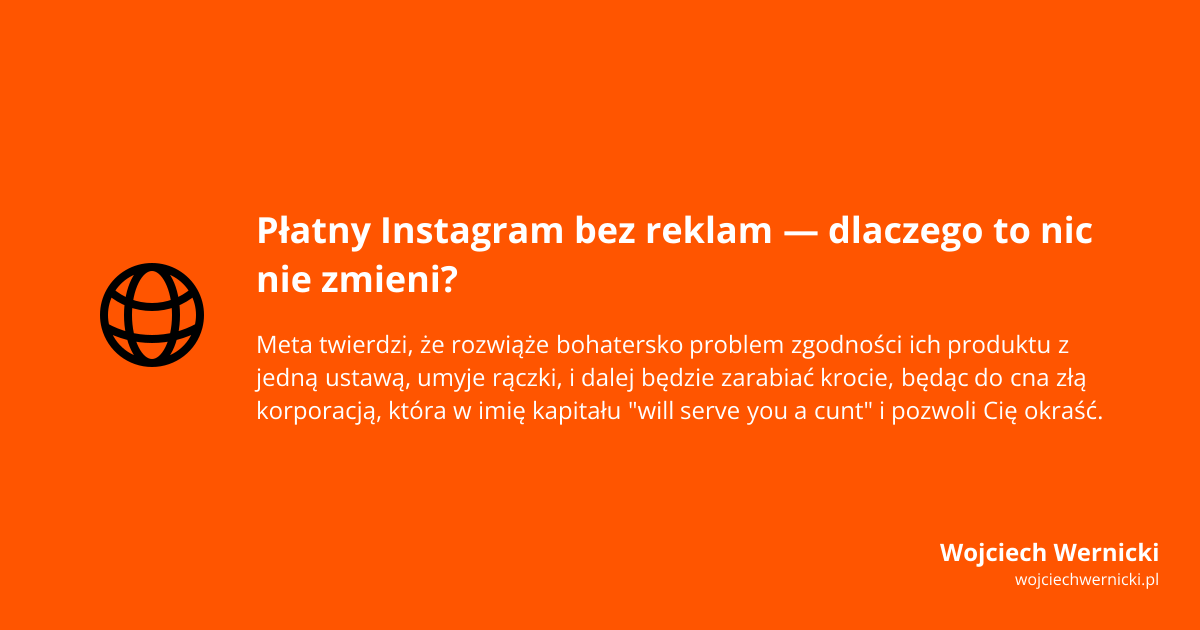 Płatny Instagram bez reklam — dlaczego to nic nie zmieni?

Meta twierdzi, że rozwiąże bohatersko problem zgodności ich produktu z jedną ustawą, umyje rączki, i dalej będzie zarabiać krocie, będąc do cna złą korporacją, która w imię kapitału "will serve you a cunt" i pozwoli Cię okraść.

Wojciech Wernicki
wojciechwernicki.pl